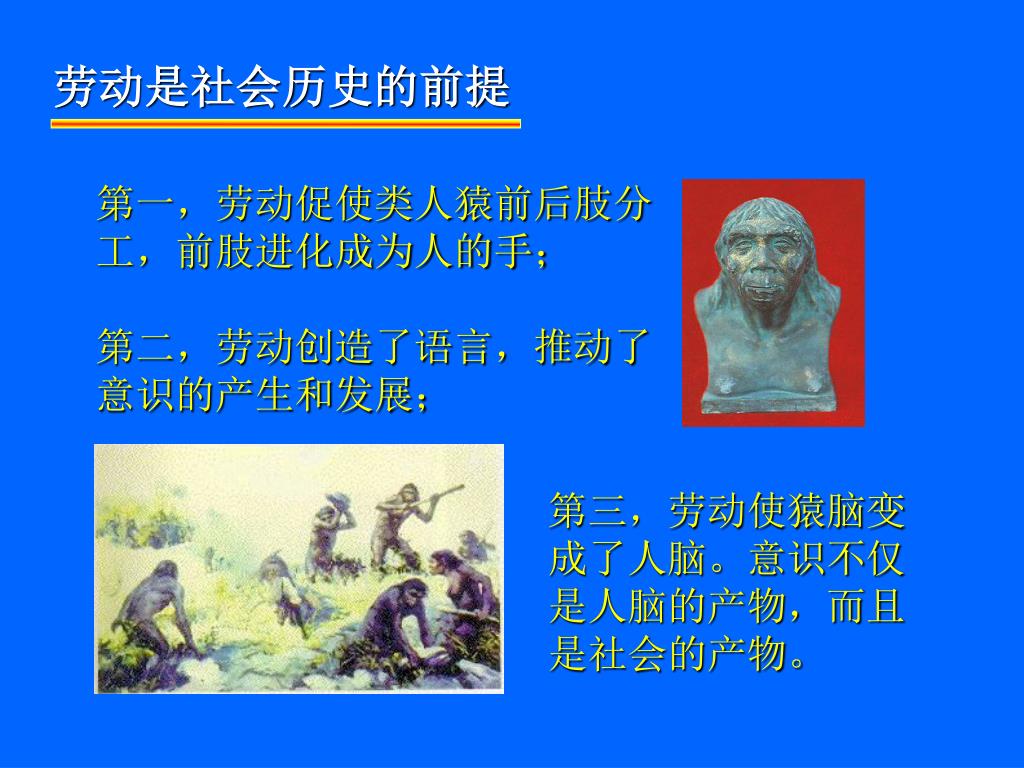 劳动是社会历史的前提

第一，劳动促使类人猿前后肢分工，前肢进化成为人的手；

第二，劳动创造了语言，推动了意识的产生和发展；

第三，劳动使猿脑变成了人脑。意识不仅是人脑的产物，而且是社会的产物。